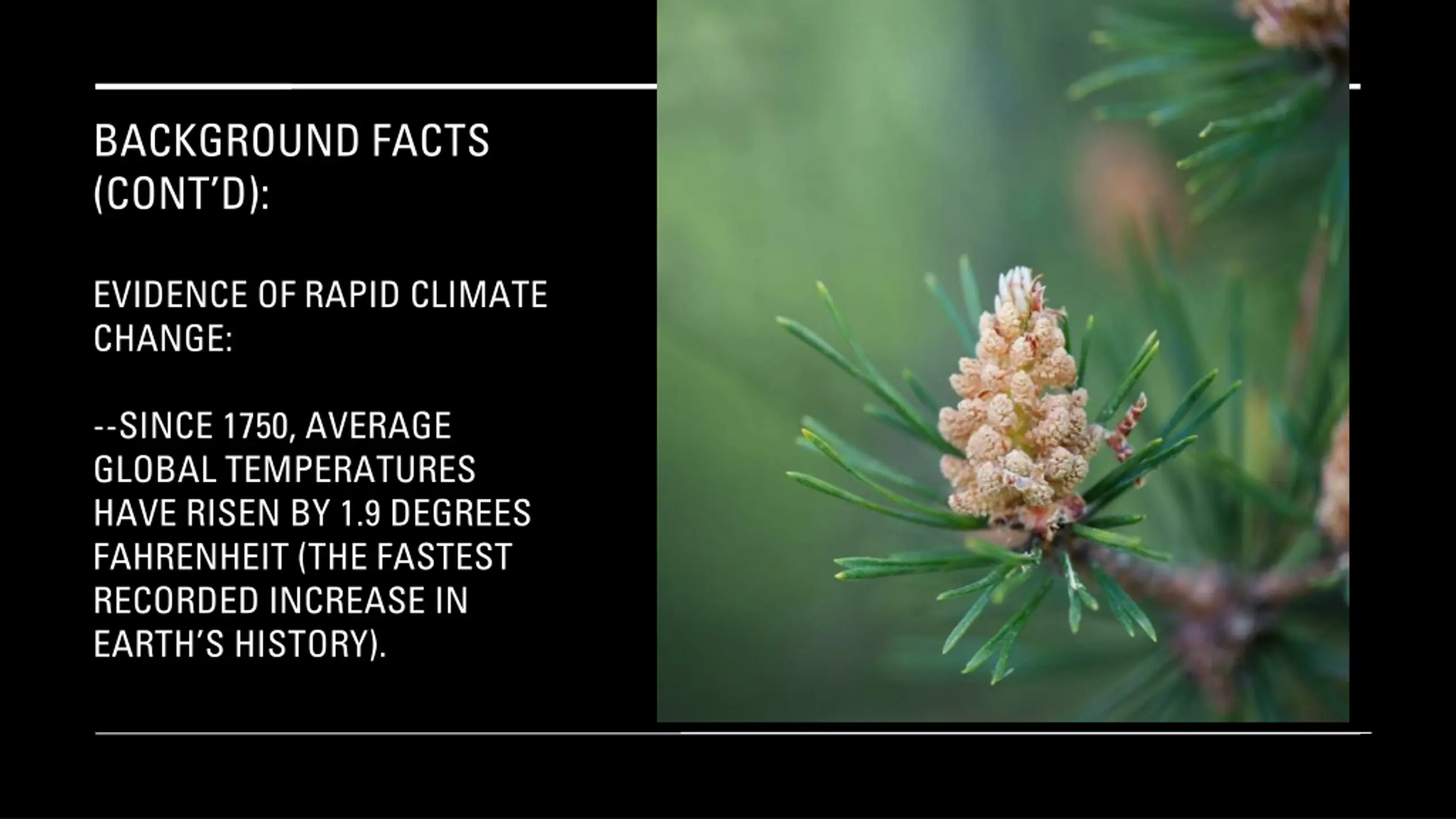 BACKGROUND FACTS (CONT'D):

EVIDENCE OF RAPID CLIMATE CHANGE:

--SINCE 1750, AVERAGE GLOBAL TEMPERATURES HAVE RISEN BY 1.9 DEGREES FAHRENHEIT (THE FASTEST RECORDED INCREASE IN EARTH'S HISTORY).